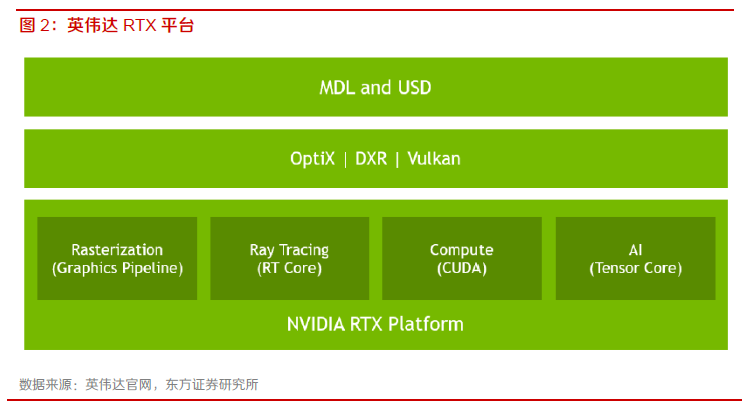 图 2：英伟达 RTX 平台

MDL and USD

OptiX | DXR | Vulkan

Rasterization (Graphics Pipeline)

Ray Tracing (RT Core)

Compute (CUDA)

AI (Tensor Core)

NVIDIA RTX Platform

数据来源：英伟达官网，东方证券研究所